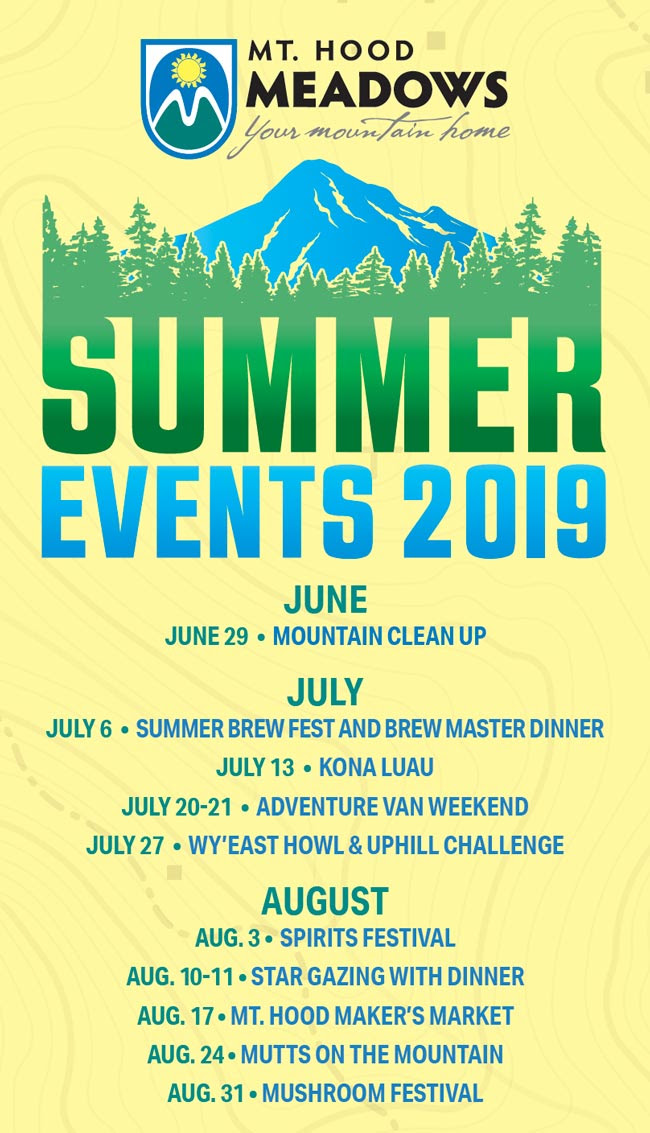 MT. HOOD
MEADOWS
Your mountain home

SUMMER
EVENTS 2019

JUNE
JUNE 29 • MOUNTAIN CLEAN UP

JULY
JULY 6 • SUMMER BREW FEST AND BREW MASTER DINNER
JULY 13 • KONA LUAU
JULY 20-21 • ADVENTURE VAN WEEKEND
JULY 27 • WY'EAST HOWL & UPHILL CHALLENGE

AUGUST
AUG. 3 • SPIRITS FESTIVAL
AUG. 10-11 • STAR GAZING WITH DINNER
AUG. 17 • MT. HOOD MAKER'S MARKET
AUG. 24 • MUTTS ON THE MOUNTAIN
AUG. 31 • MUSHROOM FESTIVAL